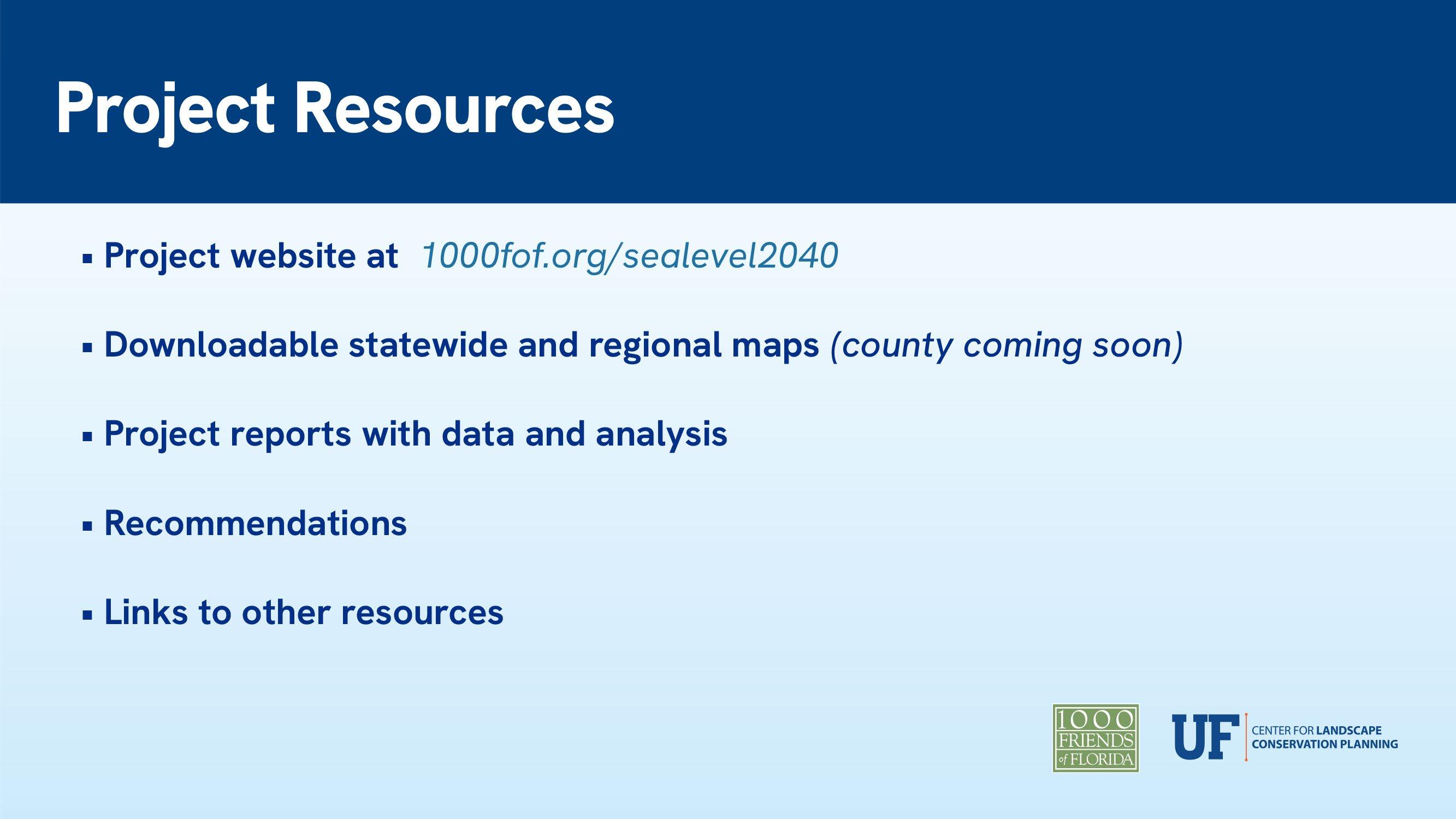 Project Resources

▪ Project website at 1000fof.org/sealevel2040

▪ Downloadable statewide and regional maps (county coming soon)

▪ Project reports with data and analysis

▪ Recommendations

▪ Links to other resources

1000 FRIENDS of FLORIDA

UF CENTER FOR LANDSCAPE CONSERVATION PLANNING